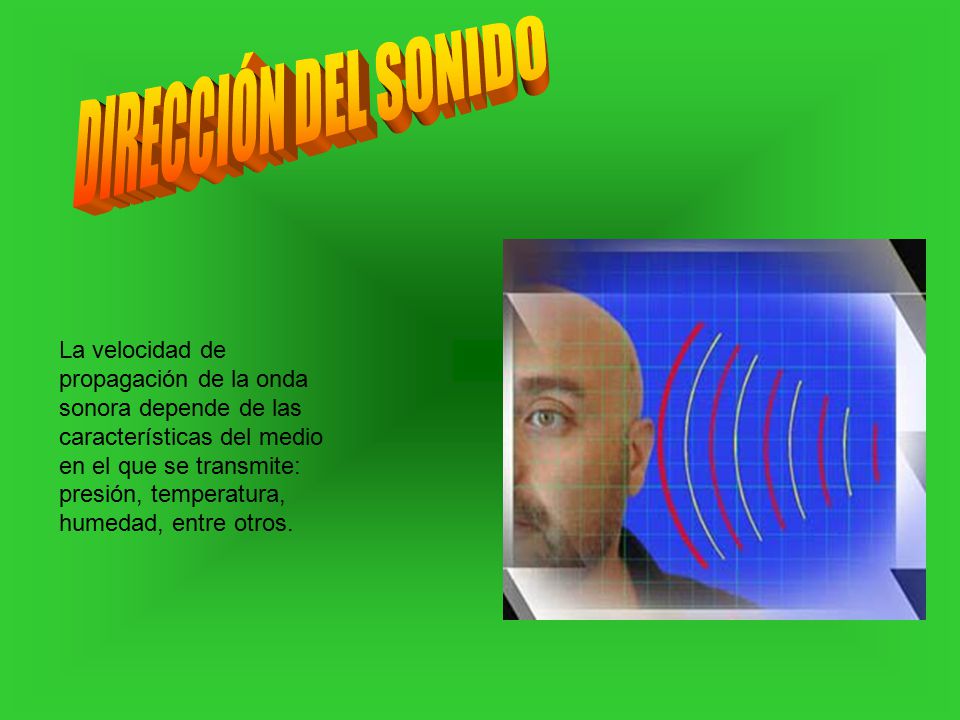 DIRECCIÓN DEL SONIDO

La velocidad de propagación de la onda sonora depende de las características del medio en el que se transmite: presión, temperatura, humedad, entre otros.